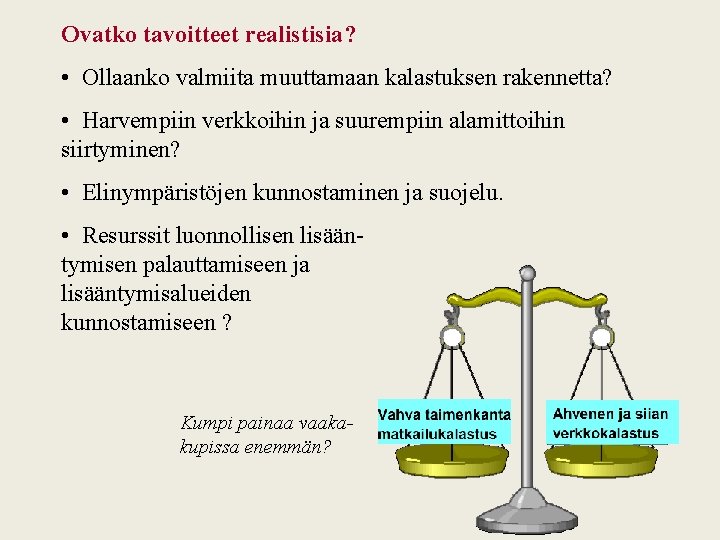 Ovatko tavoitteet realistisia?

• Ollaanko valmiita muuttamaan kalastuksen rakennetta?

• Harvempiin verkkoihin ja suurempiin alamittoihin siirtyminen?

• Elinympäristöjen kunnostaminen ja suojelu.

• Resurssit luonnollisen lisääntymisen palauttamiseen ja lisääntymisalueiden kunnostamiseen ?

Kumpi painaa vaakakupissa enemmän?

Vahva taimenkanta matkailukalastus

Ahvenen ja siian verkkokalastus